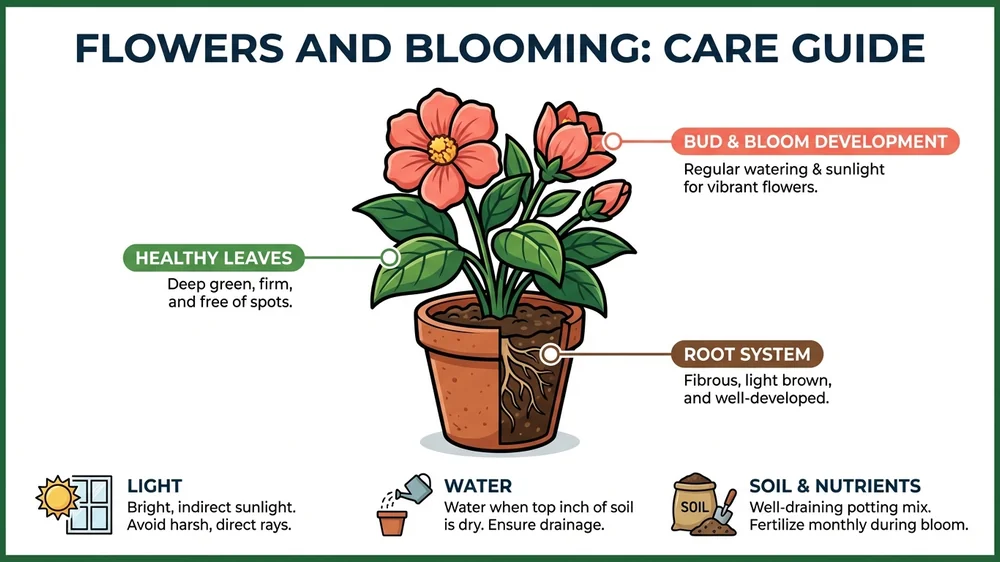 FLOWERS AND BLOOMING: CARE GUIDE

BUD & BLOOM DEVELOPMENT
Regular watering & sunlight for vibrant flowers.

HEALTHY LEAVES
Deep green, firm, and free of spots.

ROOT SYSTEM
Fibrous, light brown, and well-developed.

LIGHT
Bright, indirect sunlight. Avoid harsh, direct rays.

WATER
Water when top inch of soil is dry. Ensure drainage.

SOIL
SOIL & NUTRIENTS
Well-draining potting mix. Fertilize monthly during bloom.